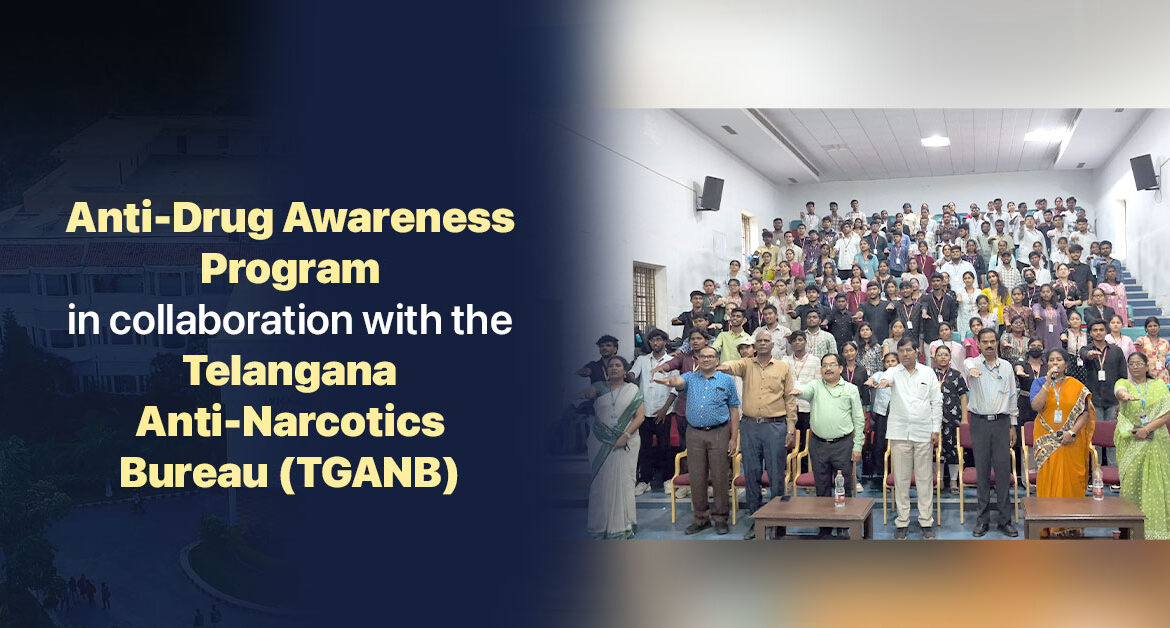 Anti-Drug Awareness Program in collaboration with the Telangana Anti-Narcotics Bureau (TGANB)